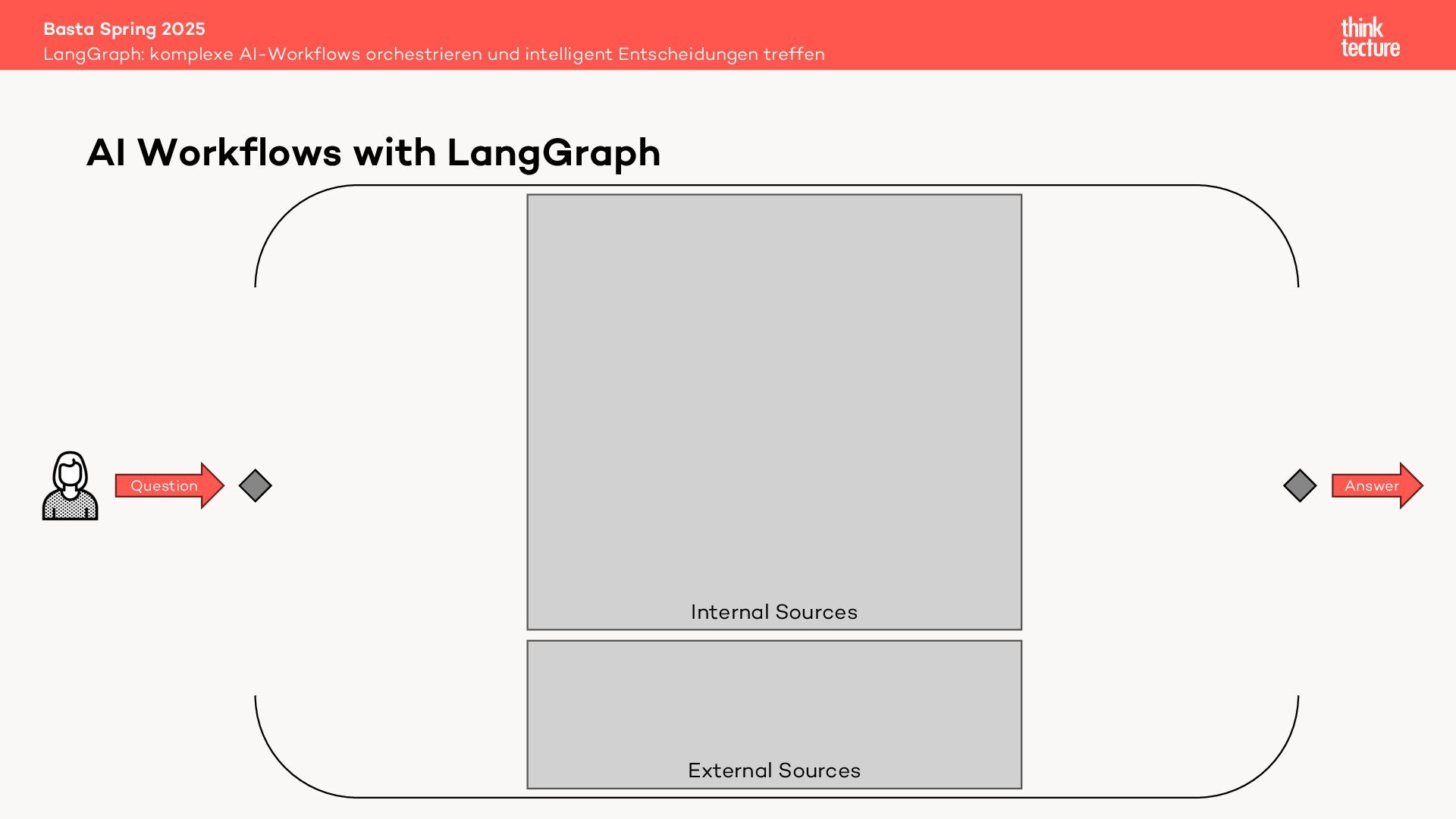 Basta Spring 2025
LangGraph: komplexe AI-Workflows orchestrieren und intelligent Entscheidungen treffen

think tecture

AI Workflows with LangGraph

Question

Internal Sources

External Sources

Answer